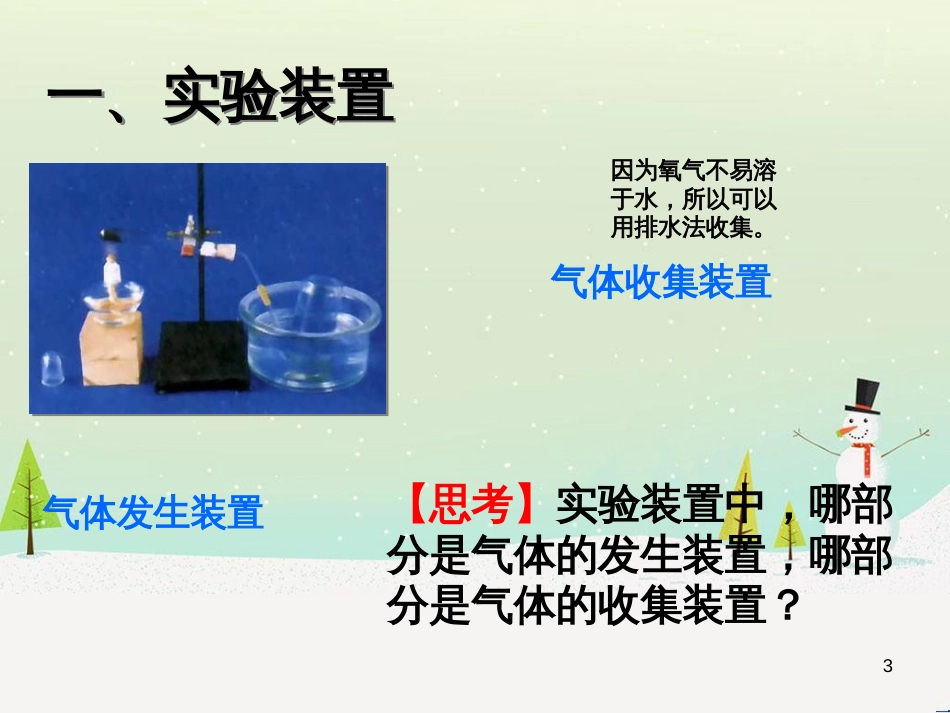 一、实验装置

因为氧气不易溶于水，所以可以用排水法收集。

气体收集装置

气体发生装置

【思考】实验装置中，哪部分是气体的发生装置，哪部分是气体的收集装置？

3